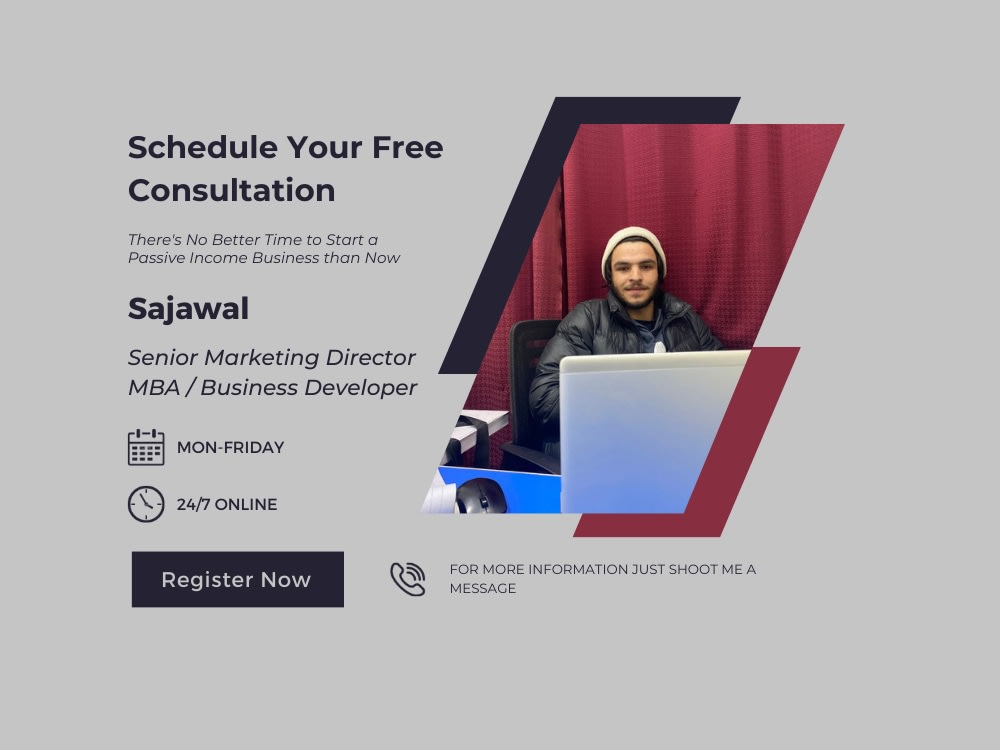 Schedule Your Free Consultation

There's No Better Time to Start a Passive Income Business than Now

Sajawal

Senior Marketing Director
MBA / Business Developer

MON-FRIDAY

24/7 ONLINE

Register Now

FOR MORE INFORMATION JUST SHOOT ME A MESSAGE